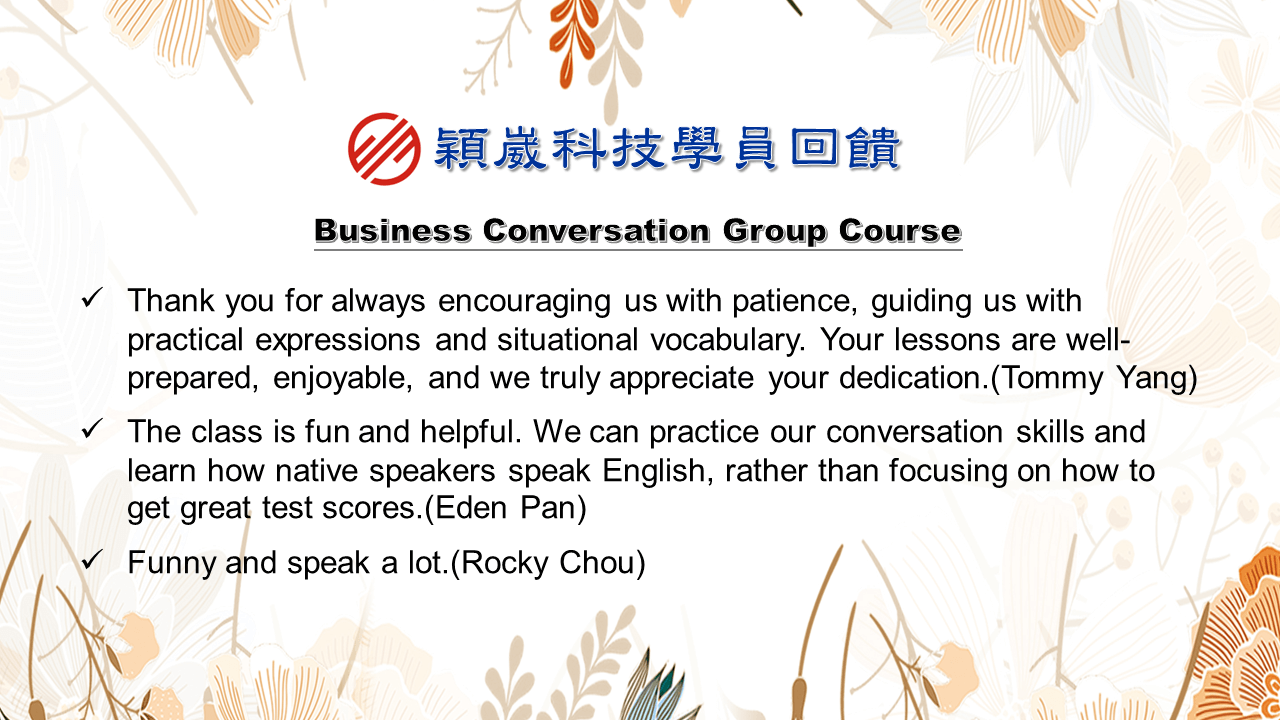 穎崴科技學員回饋

Business Conversation Group Course

✓ Thank you for always encouraging us with patience, guiding us with practical expressions and situational vocabulary. Your lessons are well-prepared, enjoyable, and we truly appreciate your dedication.(Tommy Yang)

✓ The class is fun and helpful. We can practice our conversation skills and learn how native speakers speak English, rather than focusing on how to get great test scores.(Eden Pan)

✓ Funny and speak a lot.(Rocky Chou)